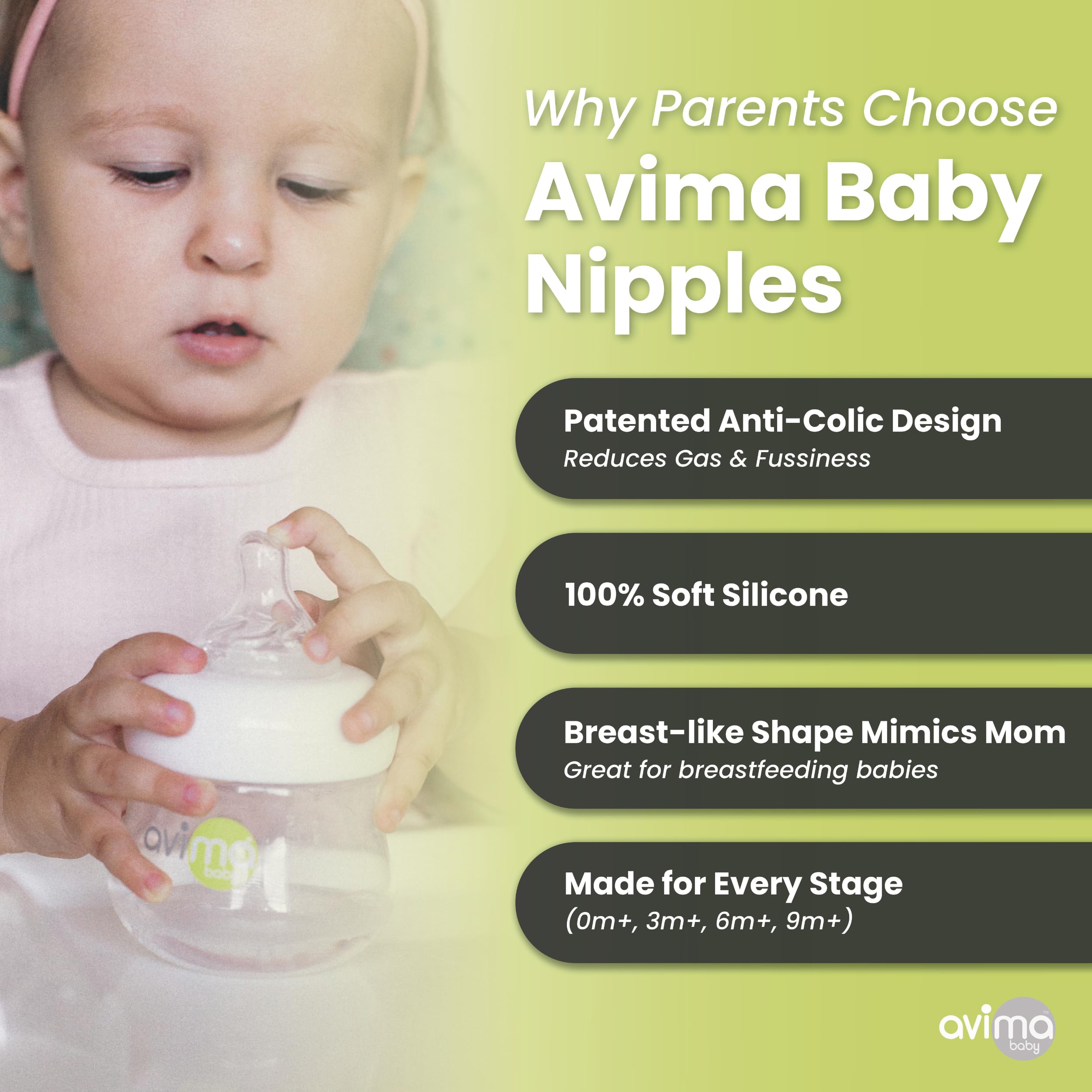 Why Parents Choose
Avima Baby Nipples

Patented Anti-Colic Design
Reduces Gas & Fussiness

100% Soft Silicone

Breast-like Shape Mimics Mom
Great for breastfeeding babies

Made for Every Stage
(0m+, 3m+, 6m+, 9m+)

avima baby

avima baby